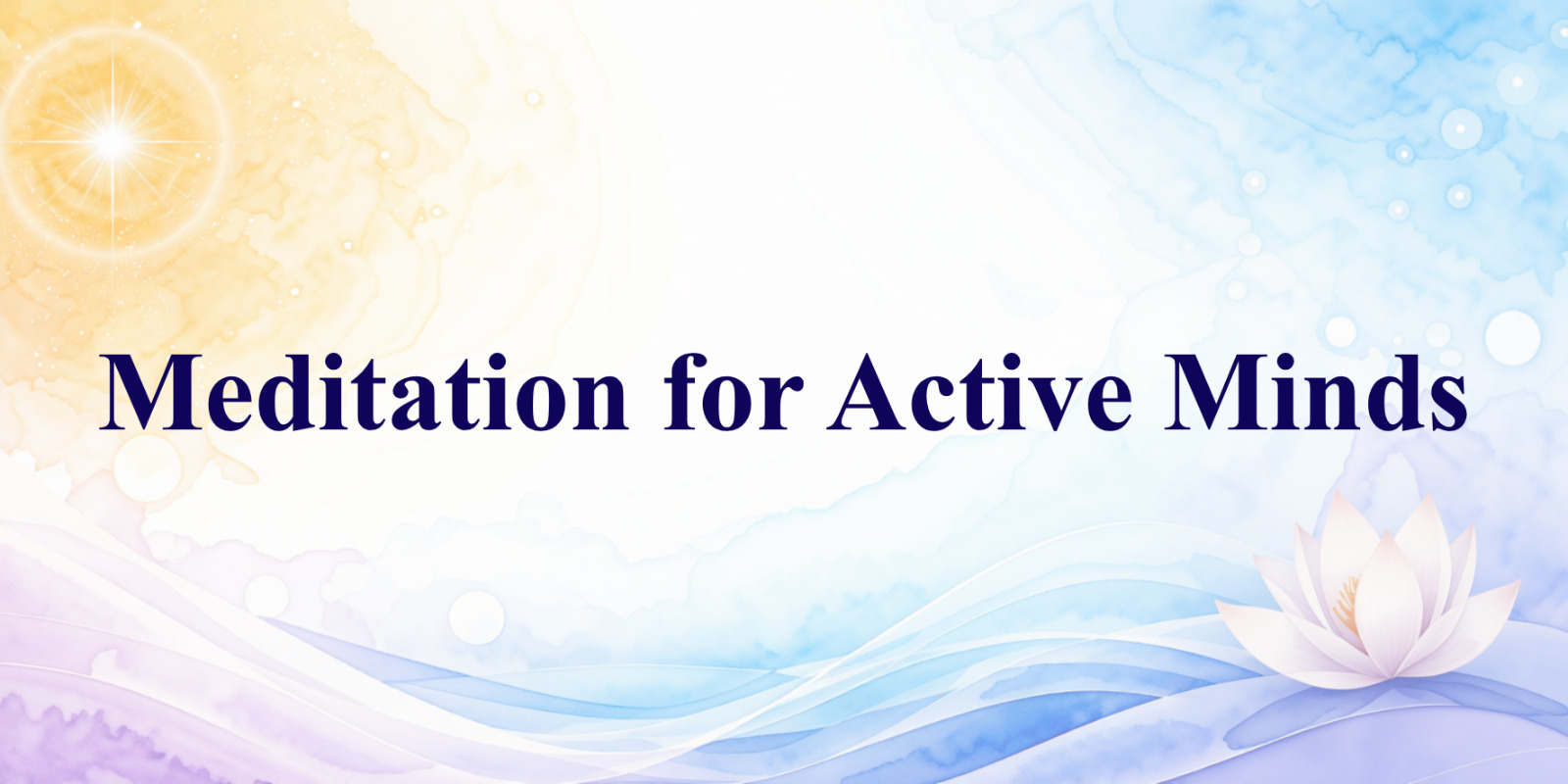 Meditation for Active Minds